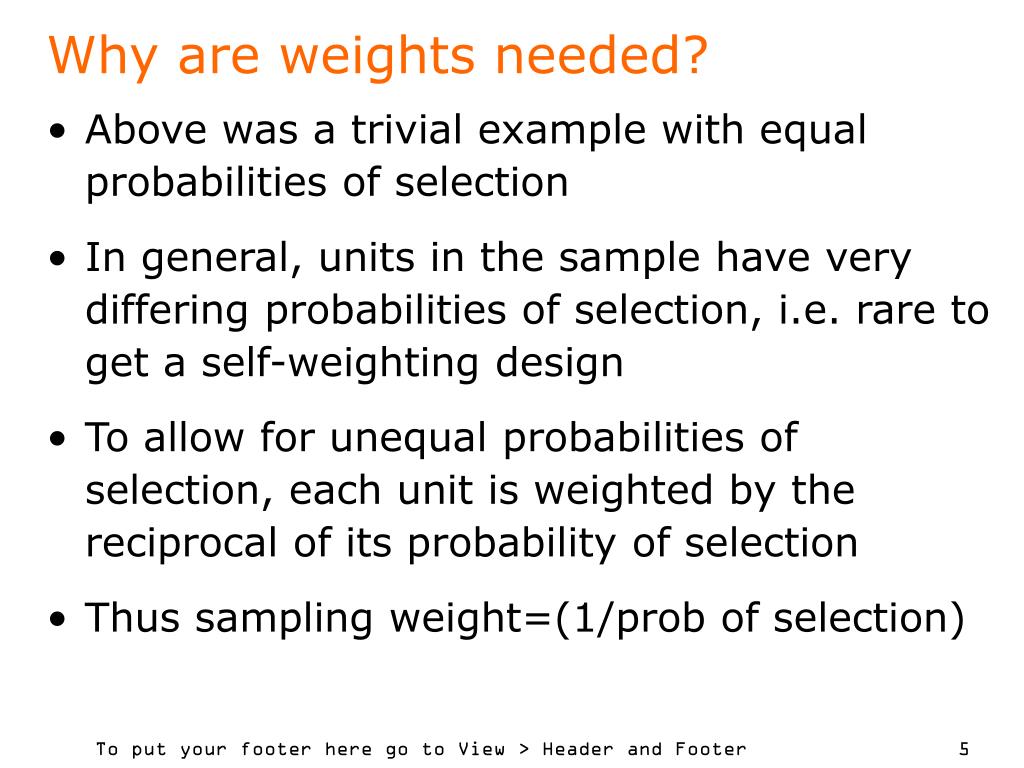 Why are weights needed?

• Above was a trivial example with equal probabilities of selection

• In general, units in the sample have very differing probabilities of selection, i.e. rare to get a self-weighting design

• To allow for unequal probabilities of selection, each unit is weighted by the reciprocal of its probability of selection

• Thus sampling weight=(1/prob of selection)

To put your footer here go to View > Header and Footer

5